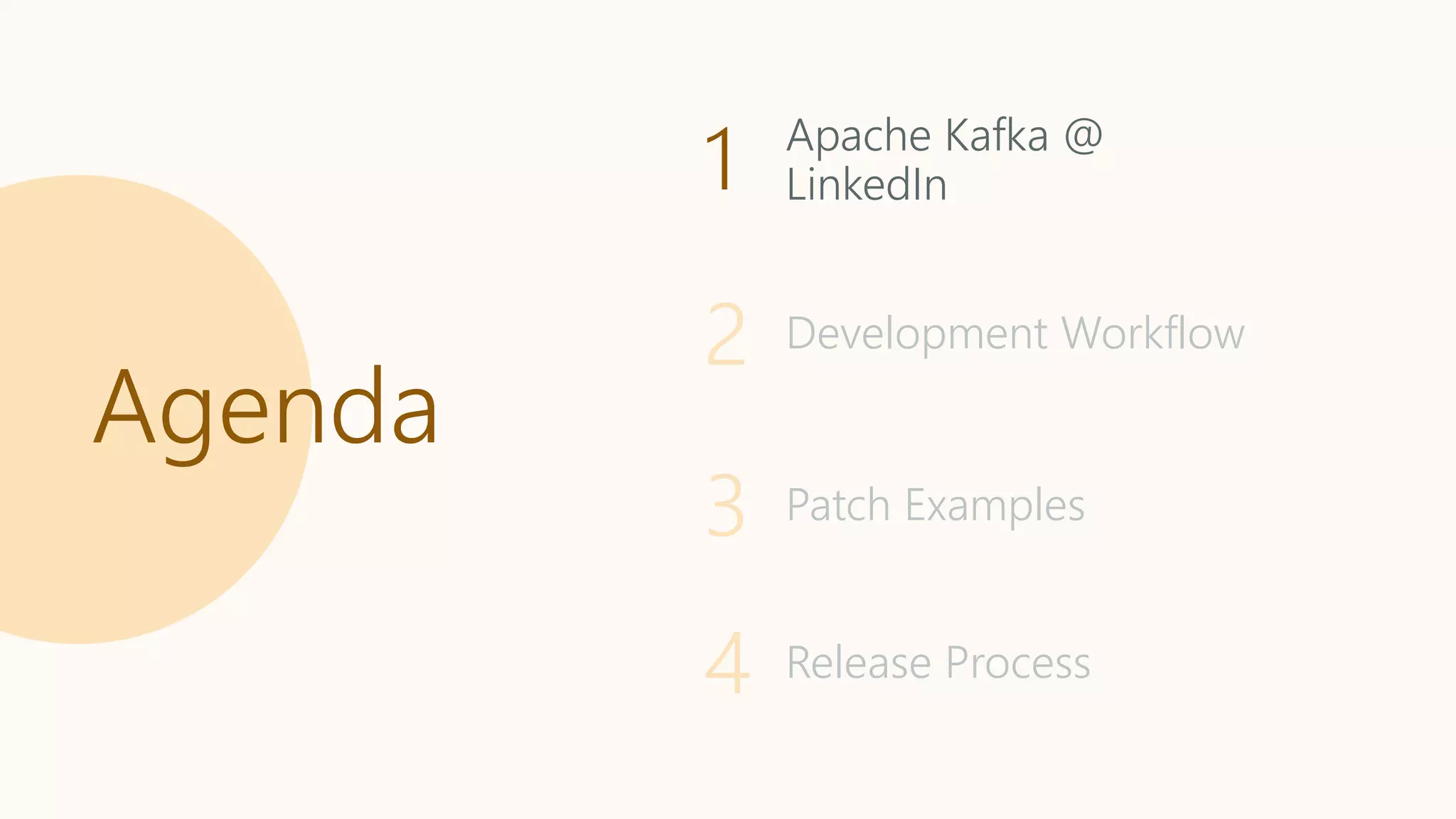 Agenda

1 Apache Kafka @ LinkedIn

2 Development Workflow

3 Patch Examples

4 Release Process